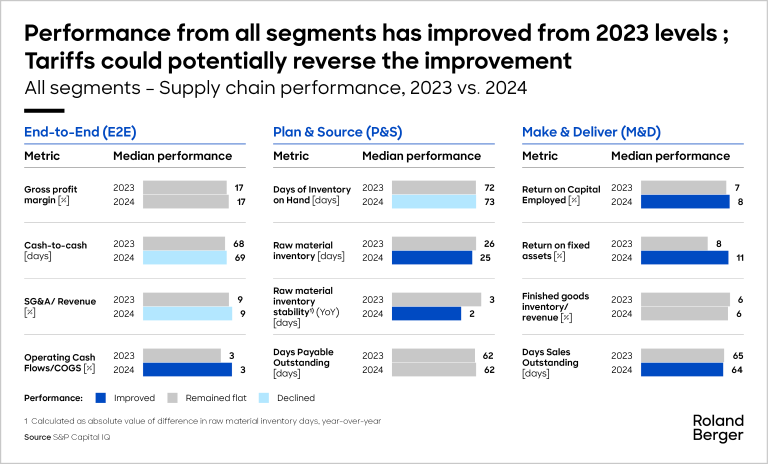 Performance from all segments has improved from 2023 levels ; Tariffs could potentially reverse the improvement

All segments – Supply chain performance, 2023 vs. 2024

End-to-End (E2E)

| Metric | Median performance | |
|---|---|---|
| Gross profit margin [%] | 2023 | 17 |
| | 2024 | 17 |
| Cash-to-cash [days] | 2023 | 68 |
| | 2024 | 69 |
| SG&A/ Revenue [%] | 2023 | 9 |
| | 2024 | 9 |
| Operating Cash Flows/COGS [%] | 2023 | 3 |
| | 2024 | 3 |

Plan & Source (P&S)

| Metric | Median performance | |
|---|---|---|
| Days of Inventory on Hand [days] | 2023 | 72 |
| | 2024 | 73 |
| Raw material inventory [days] | 2023 | 26 |
| | 2024 | 25 |
| Raw material inventory stability$^{1)}$ (YoY) [days] | 2023 | 3 |
| | 2024 | 2 |
| Days Payable Outstanding [days] | 2023 | 62 |
| | 2024 | 62 |

Make & Deliver (M&D)

| Metric | Median performance | |
|---|---|---|
| Return on Capital Employed [%] | 2023 | 7 |
| | 2024 | 8 |
| Return on fixed assets [%] | 2023 | 8 |
| | 2024 | 11 |
| Finished goods inventory/ revenue [%] | 2023 | 6 |
| | 2024 | 6 |
| Days Sales Outstanding [days] | 2023 | 65 |
| | 2024 | 64 |

Performance: Improved Remained flat Declined

1 Calculated as absolute value of difference in raw material inventory days, year-over-year

Source S&P Capital IQ

Roland Berger